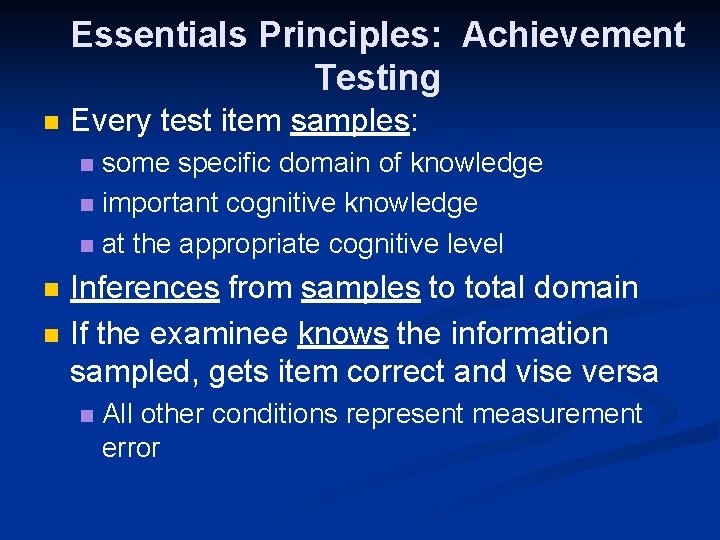 Essentials Principles: Achievement Testing

Every test item samples:

some specific domain of knowledge

important cognitive knowledge

at the appropriate cognitive level

Inferences from samples to total domain

If the examinee knows the information sampled, gets item correct and vise versa

All other conditions represent measurement error